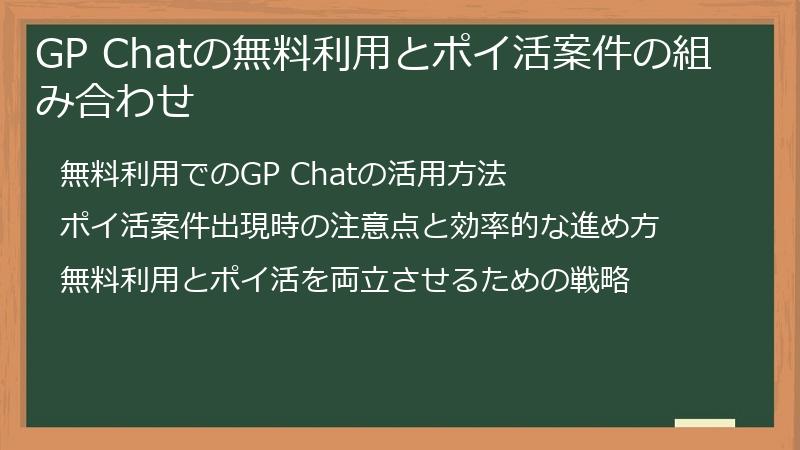 GP Chatの無料利用とポイ活案件の組み合わせ

無料利用でのGP Chatの活用方法

ポイ活案件出現時の注意点と効率的な進め方

無料利用とポイ活を両立させるための戦略